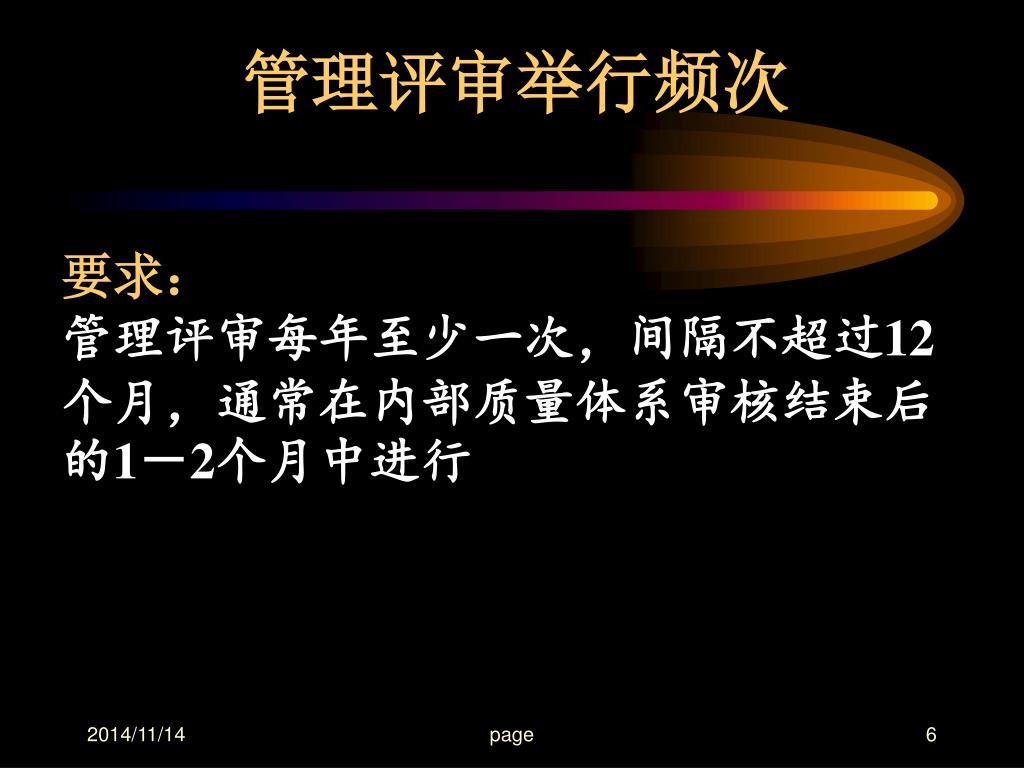 管理评审举行频次

要求：
管理评审每年至少一次，间隔不超过12个月，通常在内部质量体系审核结束后的1－2个月中进行

2014/11/14 page 6